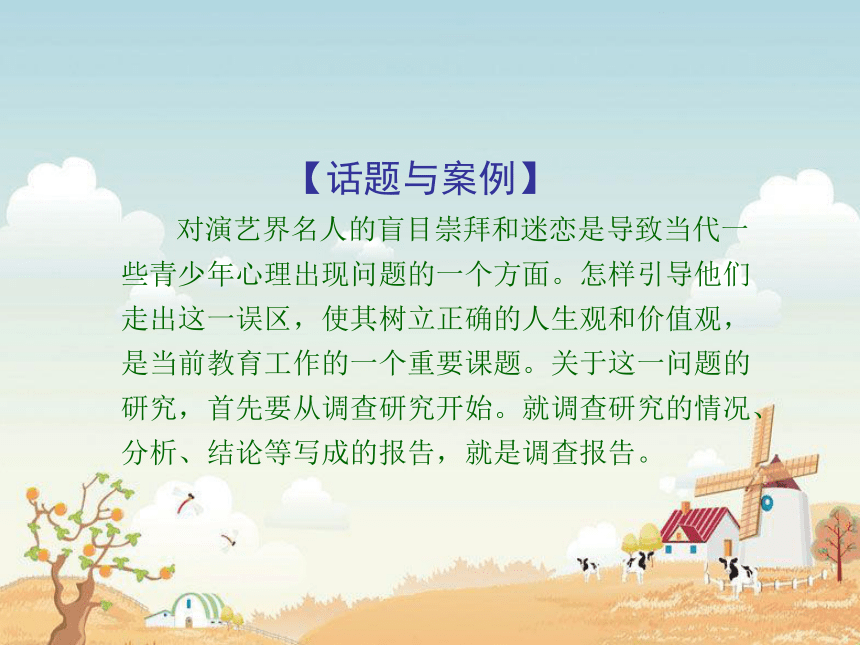 【话题与案例】

对演艺界名人的盲目崇拜和迷恋是导致当代一些青少年心理出现问题的一个方面。怎样引导他们走出这一误区，使其树立正确的人生观和价值观，是当前教育工作的一个重要课题。关于这一问题的研究，首先要从调查研究开始。就调查研究的情况、分析、结论等写成的报告，就是调查报告。